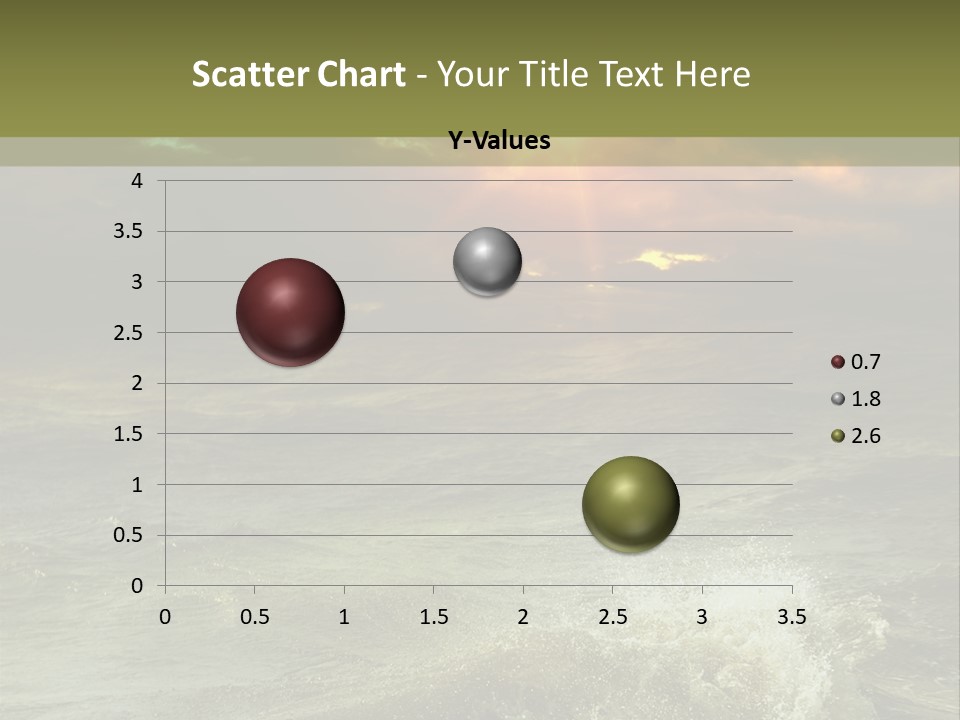 Scatter Chart - Your Title Text Here

Y-Values

4
3.5
3
2.5
2
1.5
1
0.5
0

0 0.5 1 1.5 2 2.5 3 3.5

0.7
1.8
2.6